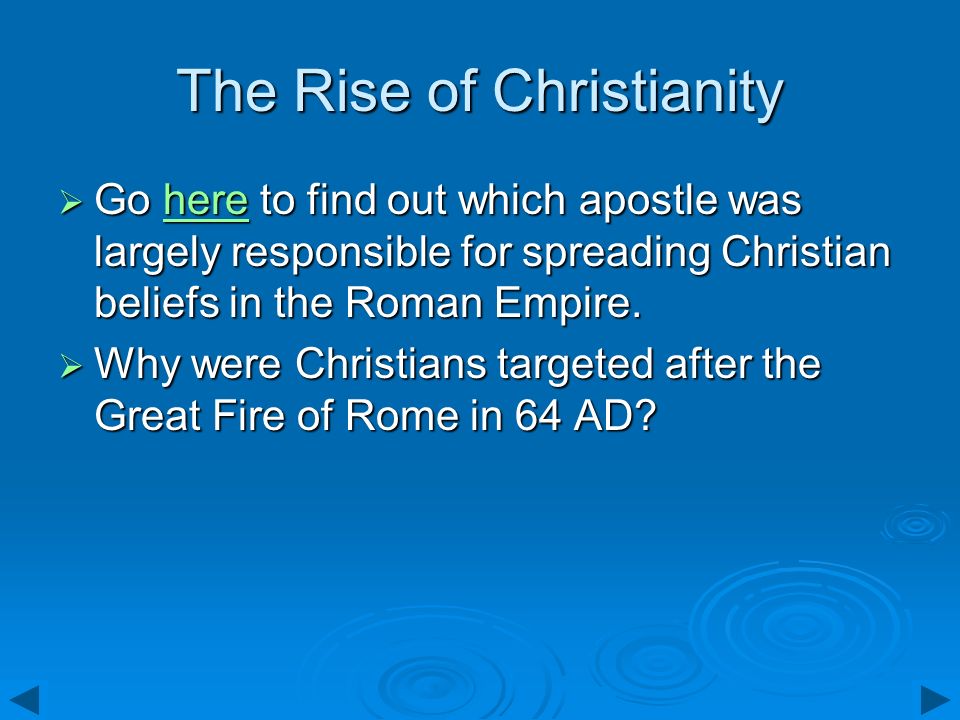 The Rise of Christianity

➢ Go here to find out which apostle was largely responsible for spreading Christian beliefs in the Roman Empire.

➢ Why were Christians targeted after the Great Fire of Rome in 64 AD?